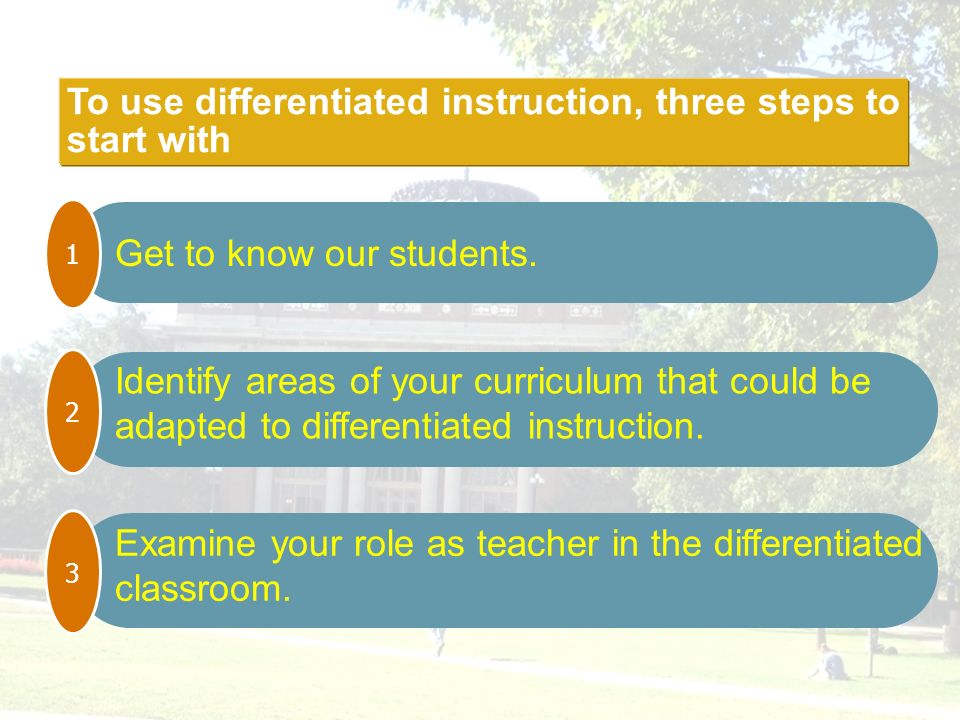 To use differentiated instruction, three steps to start with

1 Get to know our students.

2 Identify areas of your curriculum that could be adapted to differentiated instruction.

3 Examine your role as teacher in the differentiated classroom.